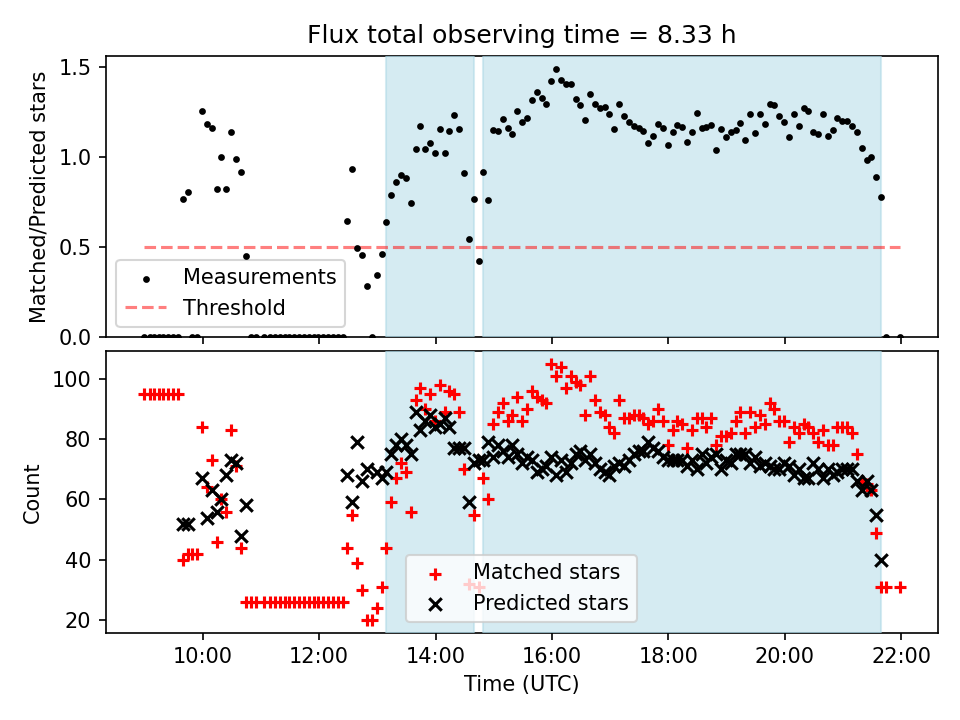 Flux total observing time = 8.33 h

Matched/Predicted stars

1.5
1.0
0.5
0.0

Measurements
Threshold

Count

100
80
60
40
20

Matched stars
Predicted stars

10:00
12:00
14:00
16:00
18:00
20:00
22:00

Time (UTC)